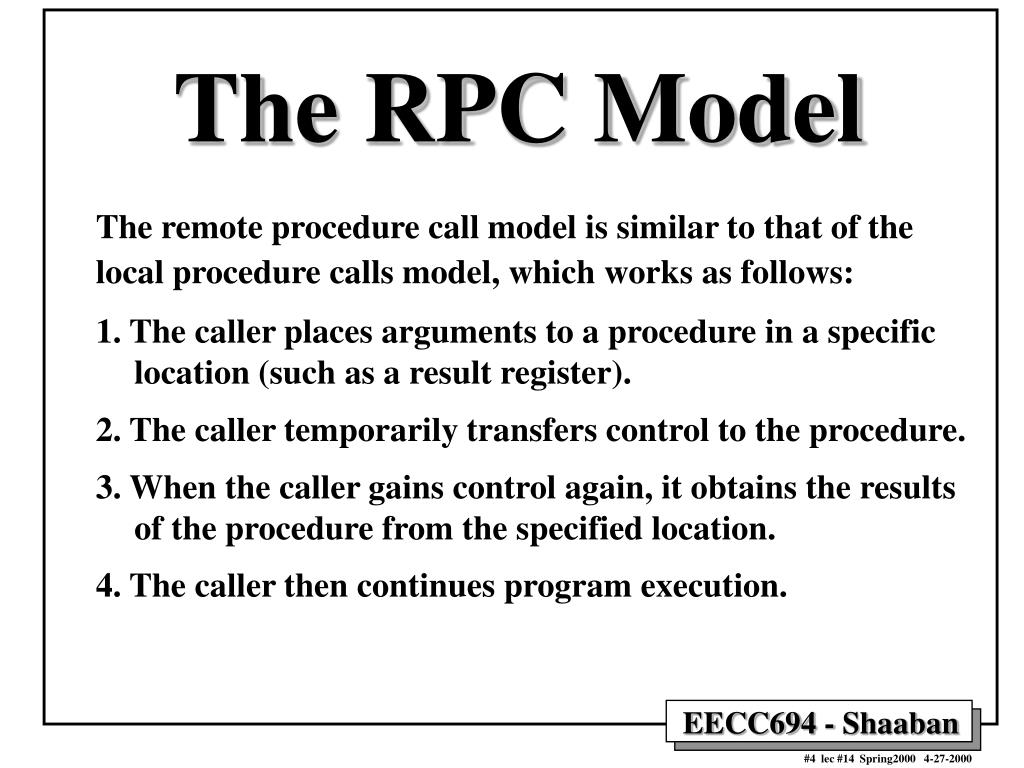 The RPC Model

The remote procedure call model is similar to that of the local procedure calls model, which works as follows:

1. The caller places arguments to a procedure in a specific location (such as a result register).

2. The caller temporarily transfers control to the procedure.

3. When the caller gains control again, it obtains the results of the procedure from the specified location.

4. The caller then continues program execution.

EECC694 - Shaaban

#4 lec #14 Spring2000 4-27-2000